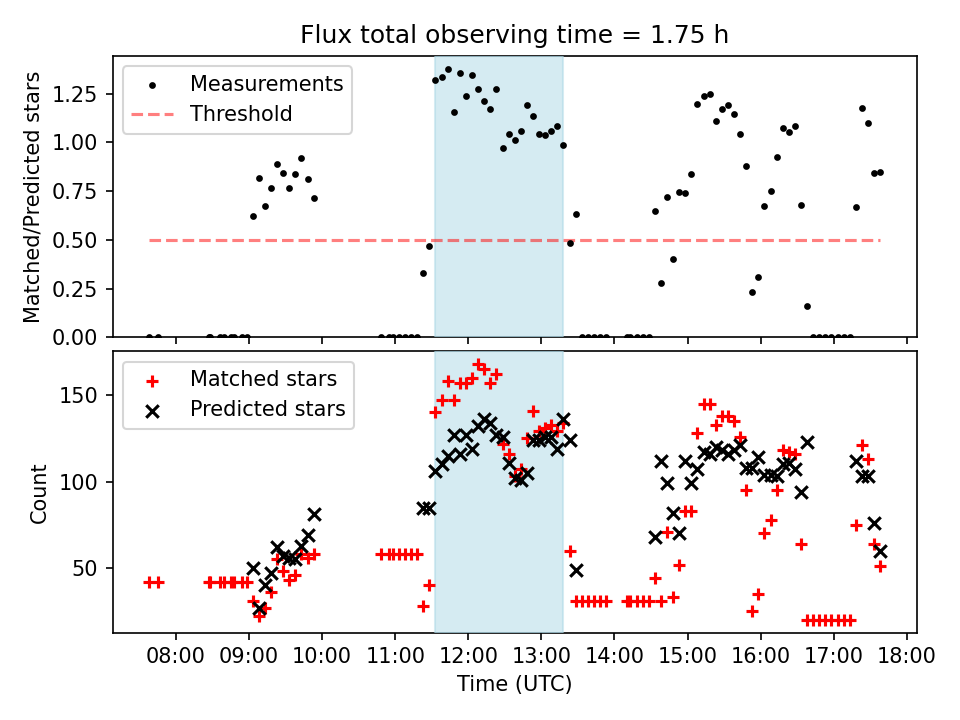 Flux total observing time = 1.75 h

Measurements
Threshold

Matched/Predicted stars

1.25
1.00
0.75
0.50
0.25
0.00

Matched stars
Predicted stars

Count

150
100
50

08:00 09:00 10:00 11:00 12:00 13:00 14:00 15:00 16:00 17:00 18:00

Time (UTC)